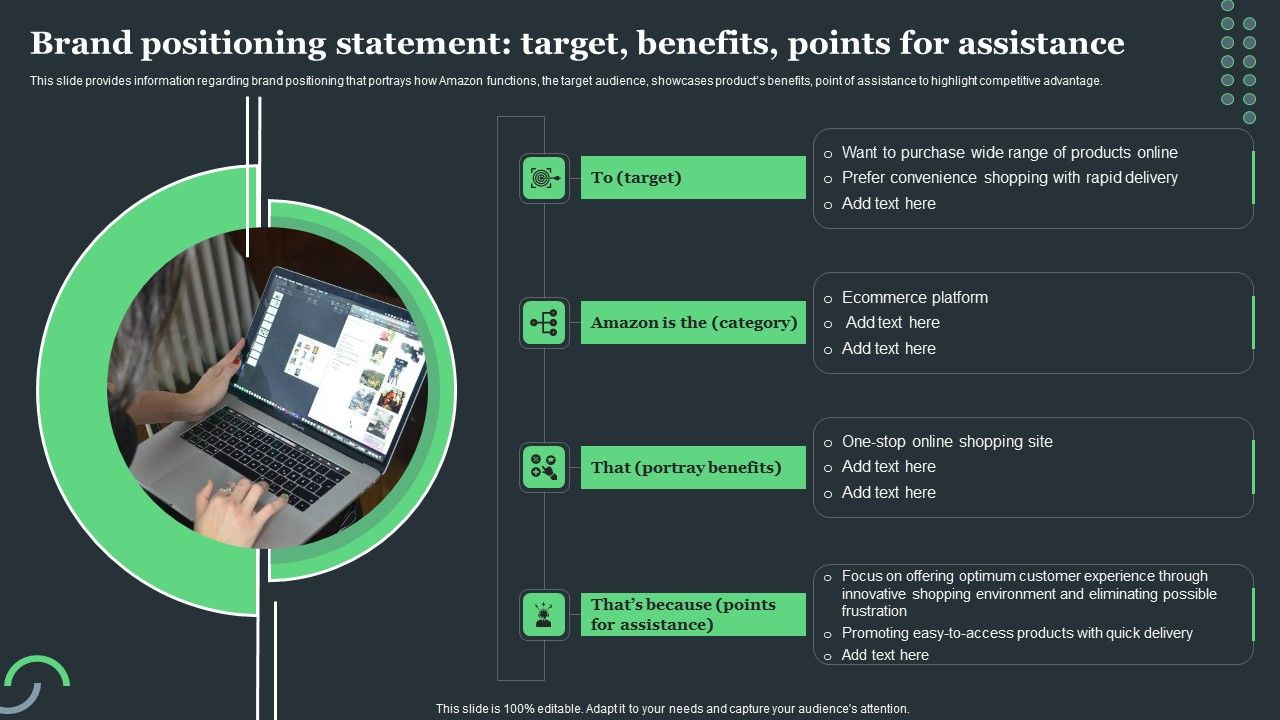 Brand positioning statement: target, benefits, points for assistance

This slide provides information regarding brand positioning that portrays how Amazon functions, the target audience, showcases product's benefits, point of assistance to highlight competitive advantage.

To (target)

o Want to purchase wide range of products online
o Prefer convenience shopping with rapid delivery
o Add text here

Amazon is the (category)

o Ecommerce platform
o Add text here
o Add text here

That (portray benefits)

o One-stop online shopping site
o Add text here
o Add text here

That's because (points for assistance)

o Focus on offering optimum customer experience through innovative shopping environment and eliminating possible frustration
o Promoting easy-to-access products with quick delivery
o Add text here

This slide is 100% editable. Adapt it to your needs and capture your audience's attention.